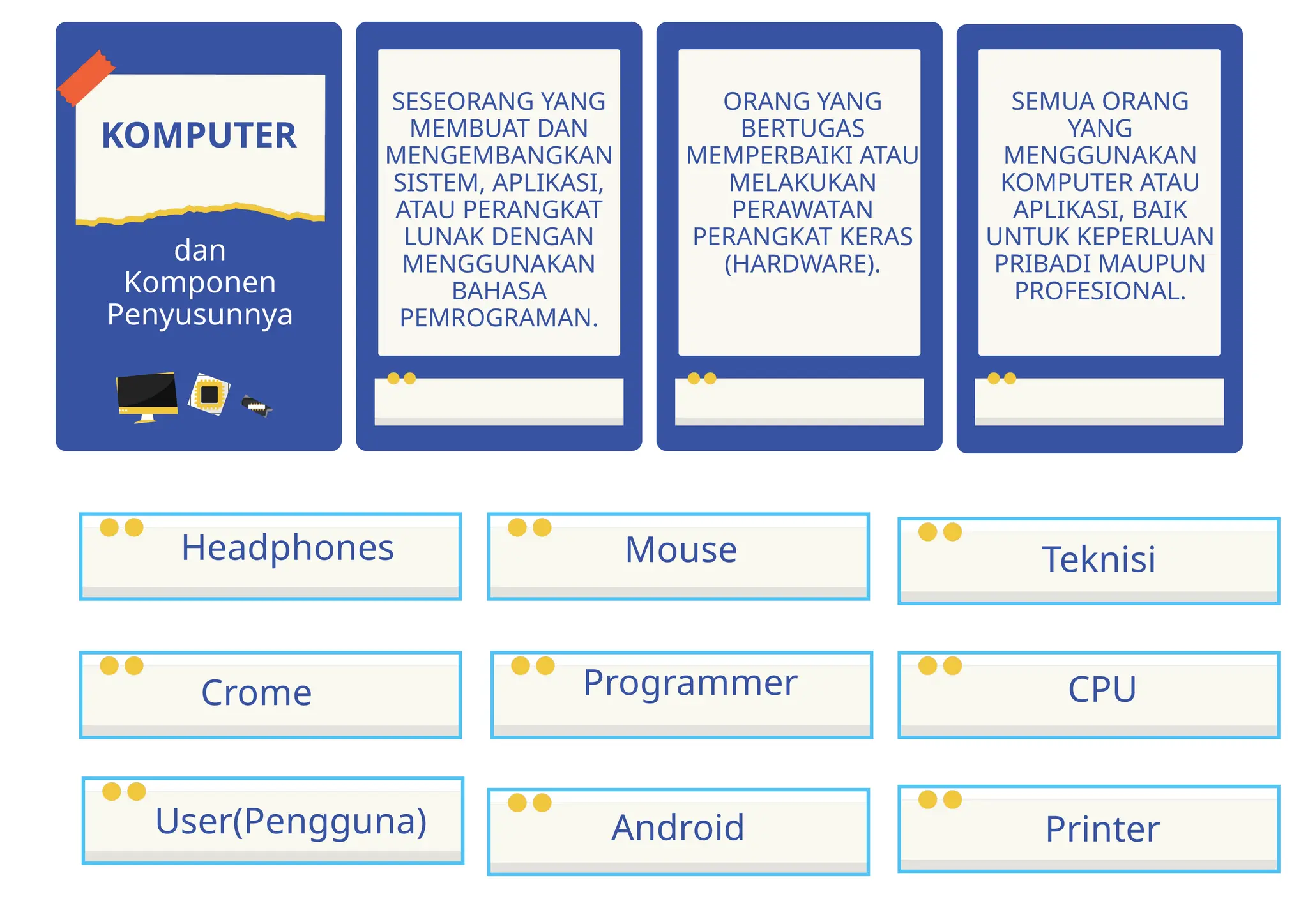 KOMPUTER

dan Komponen Penyusunnya

SESEORANG YANG MEMBUAT DAN MENGEMBANGKAN SISTEM, APLIKASI, ATAU PERANGKAT LUNAK DENGAN MENGGUNAKAN BAHASA PEMROGRAMAN.

ORANG YANG BERTUGAS MEMPERBAIKI ATAU MELAKUKAN PERAWATAN PERANGKAT KERAS (HARDWARE).

SEMUA ORANG YANG MENGGUNAKAN KOMPUTER ATAU APLIKASI, BAIK UNTUK KEPERLUAN PRIBADI MAUPUN PROFESIONAL.

Headphones

Mouse

Teknisi

Crome

Programmer

CPU

User(Pengguna)

Android

Printer